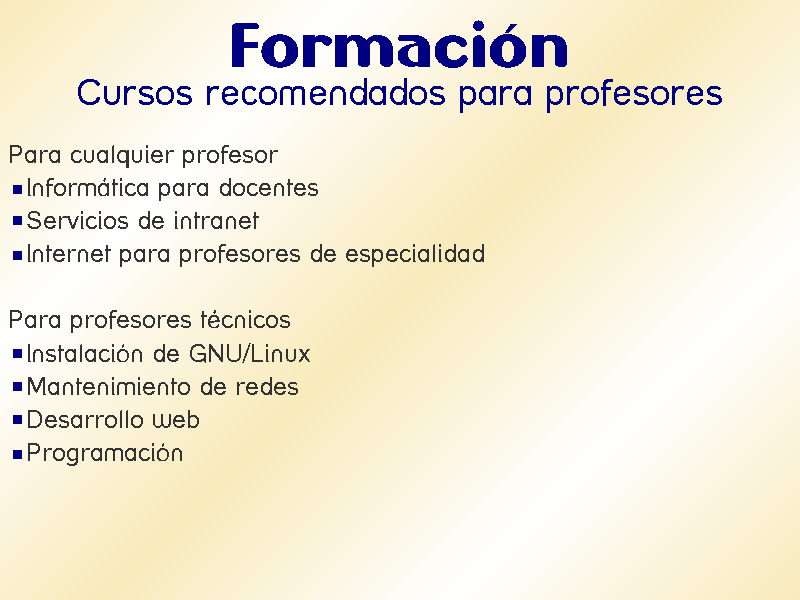 Formación

Cursos recomendados para profesores

Para cualquier profesor
- Informática para docentes
- Servicios de intranet
- Internet para profesores de especialidad

Para profesores técnicos
- Instalación de GNU/Linux
- Mantenimiento de redes
- Desarrollo web
- Programación